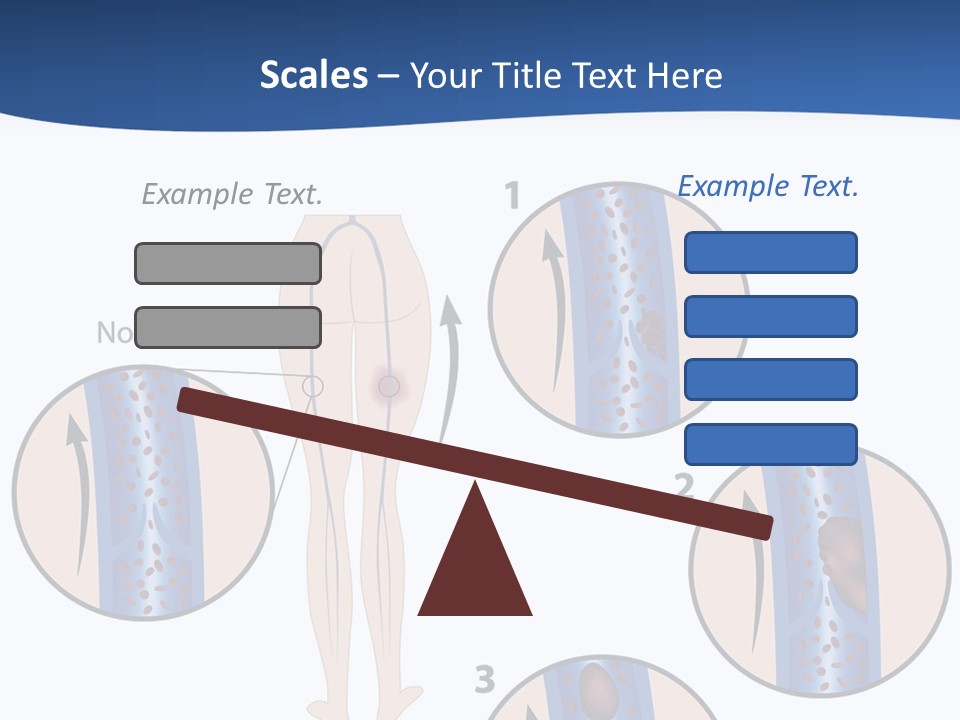 Scales – Your Title Text Here

Example Text.

No

1

Example Text.

2

3